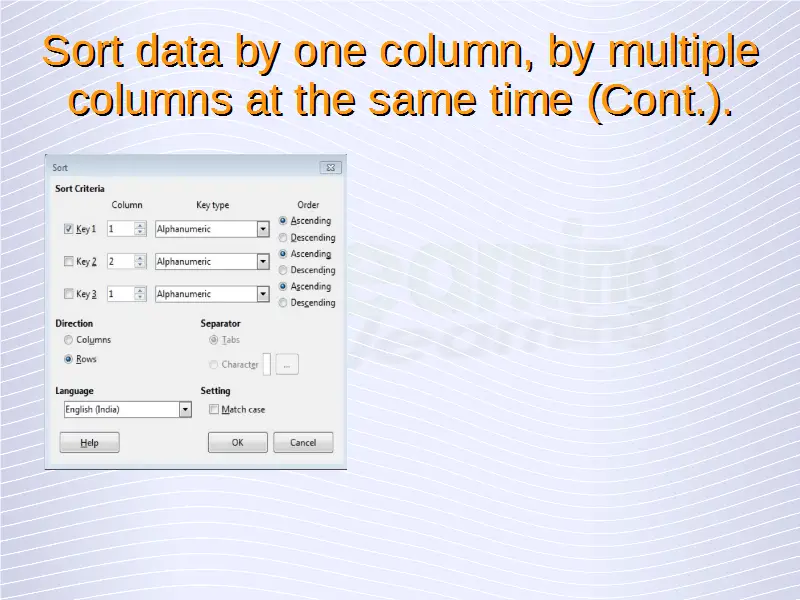 Sort data by one column, by multiple columns at the same time (Cont.).

Sort

Sort Criteria

Column

Key type

Order

Key 1 1 Alphanumeric

Ascending

Descending

Key 2 2 Alphanumeric

Ascending

Descending

Key 3 1 Alphanumeric

Ascending

Descending

Direction

Columns

Rows

Separator

Tabs

Character ...

Language

English (India)

Setting

Match case

Help

OK

Cancel